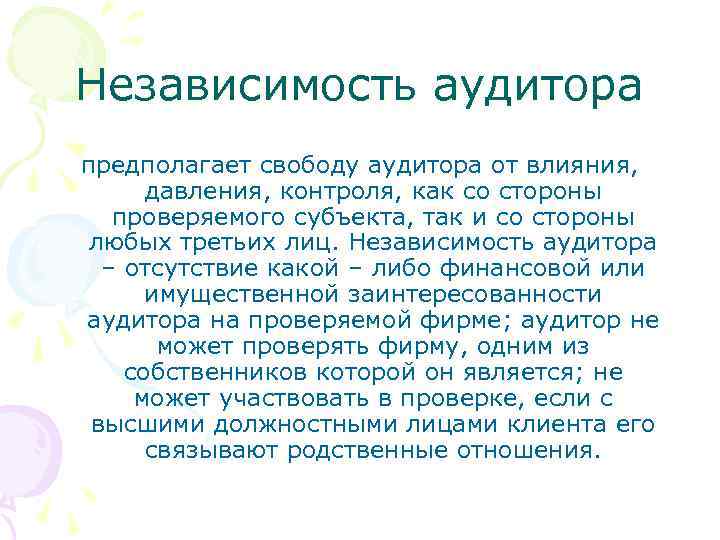 Независимость аудитора

предполагает свободу аудитора от влияния, давления, контроля, как со стороны проверяемого субъекта, так и со стороны любых третьих лиц. Независимость аудитора – отсутствие какой – либо финансовой или имущественной заинтересованности аудитора на проверяемой фирме; аудитор не может проверять фирму, одним из собственников которой он является; не может участвовать в проверке, если с высшими должностными лицами клиента его связывают родственные отношения.